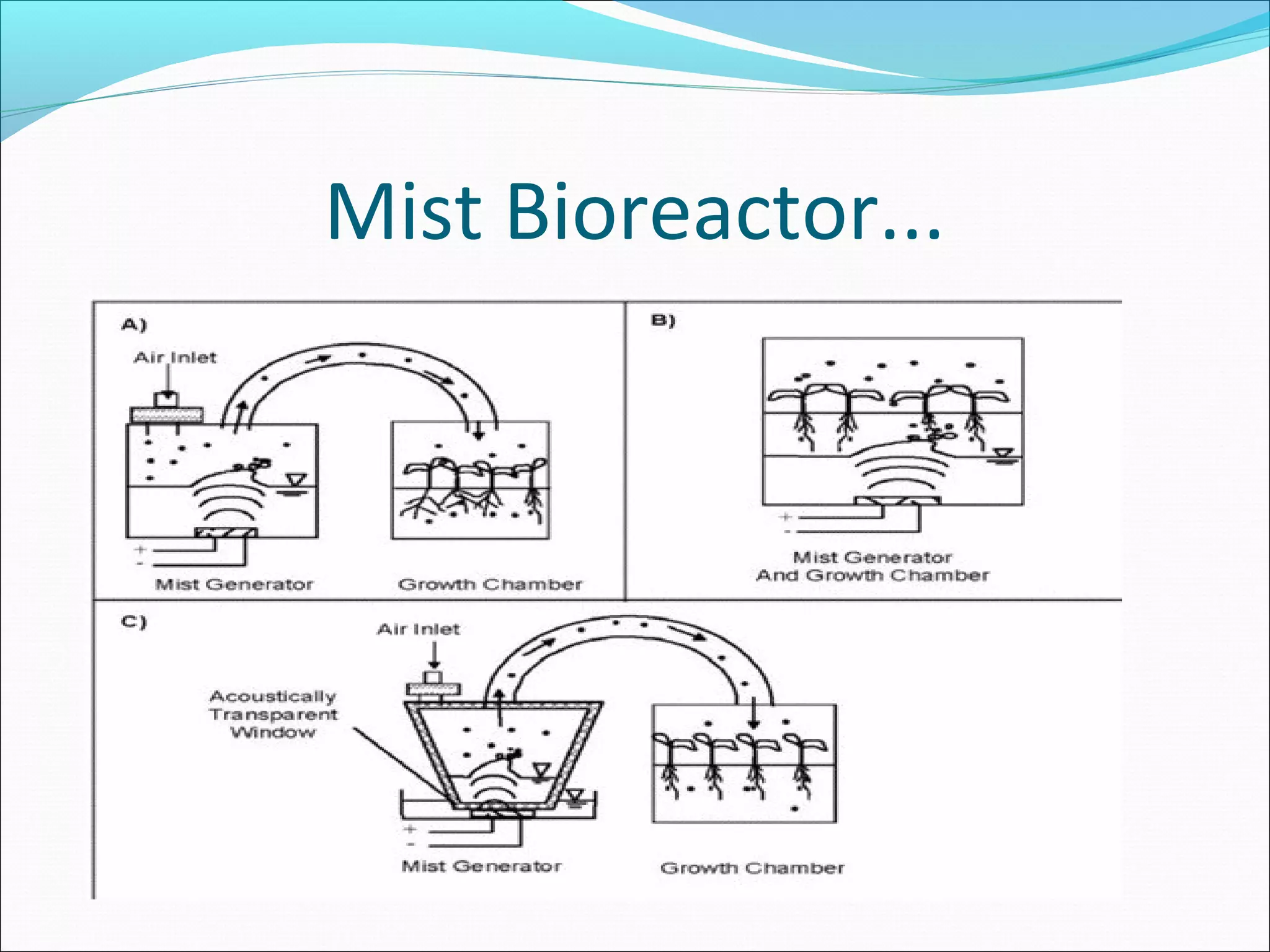 Mist Bioreactor…

A)

Air Inlet

+
-

Mist Generator

Growth Chamber

B)

+
-

Mist Generator
And Growth Chamber

C)

Air Inlet

Acoustically Transparent Window

+
-

Mist Generator

Growth Chamber